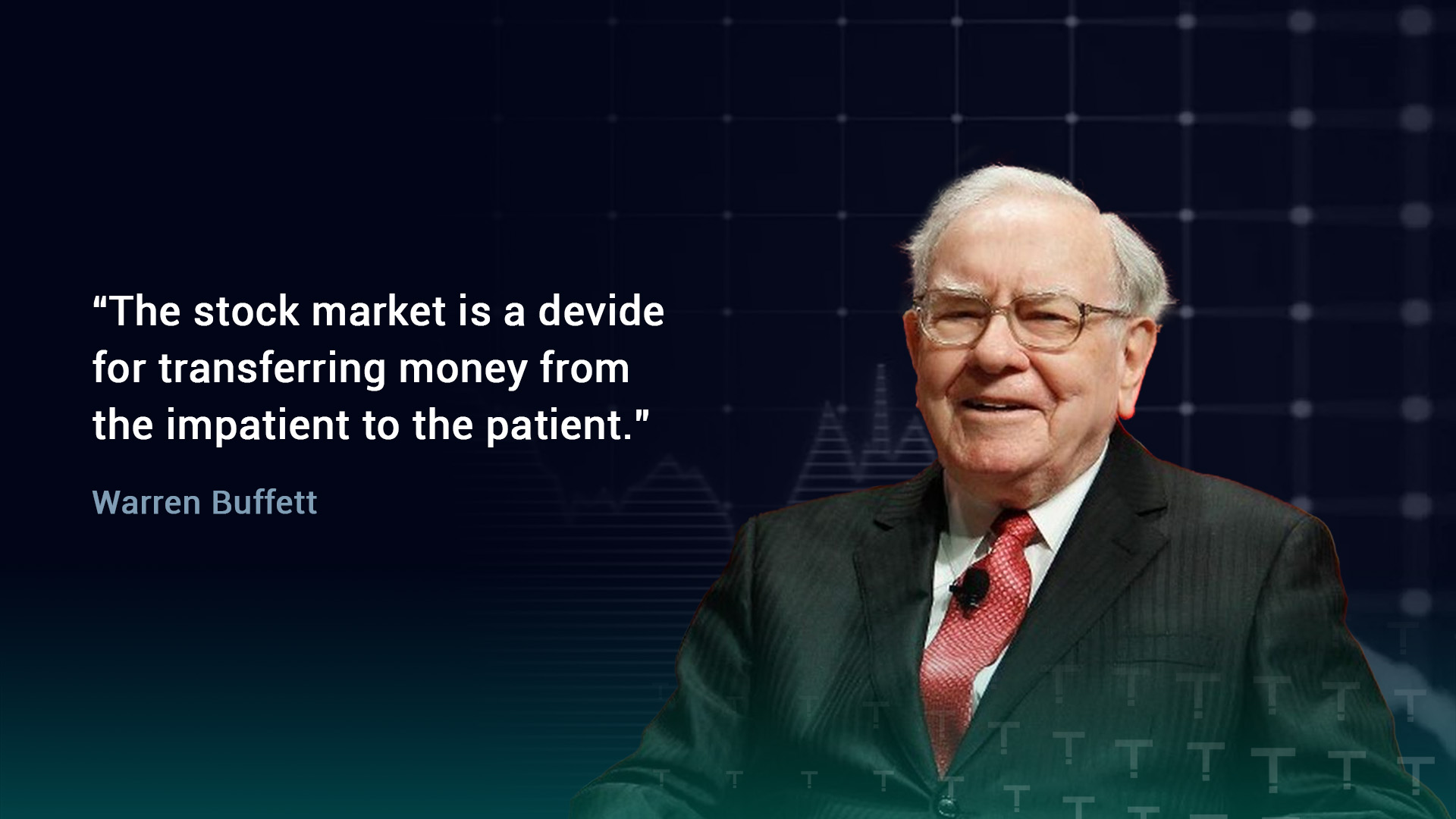 “The stock market is a devide for transferring money from the impatient to the patient."

Warren Buffett